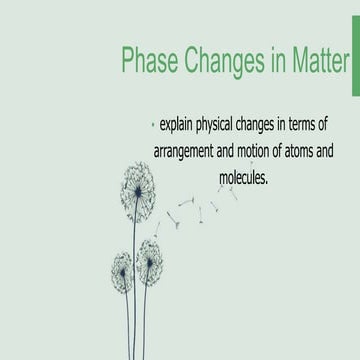 Phase Changes in Matter

• explain physical changes in terms of arrangement and motion of atoms and molecules.